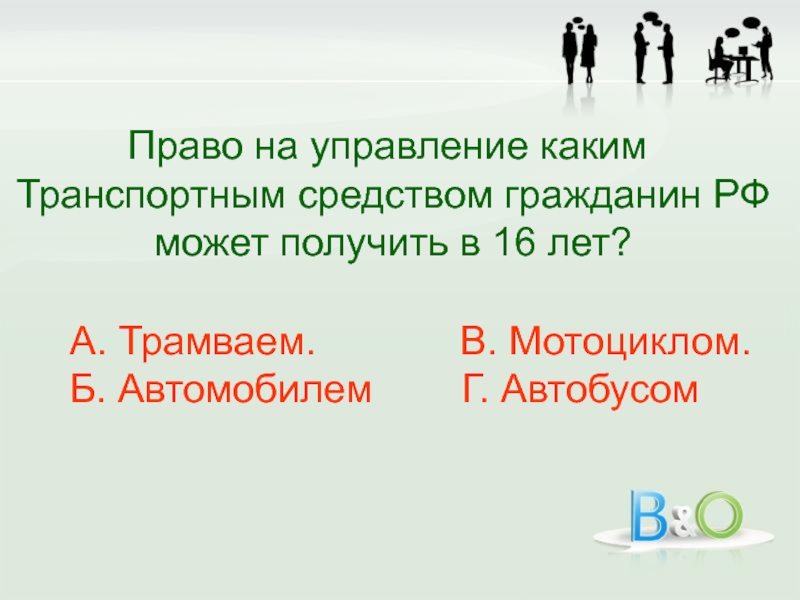 Право на управление каким Транспортным средством гражданин РФ может получить в 16 лет?

А. Трамваем.
Б. Автомобилем

В. Мотоциклом.
Г. Автобусом

B&O